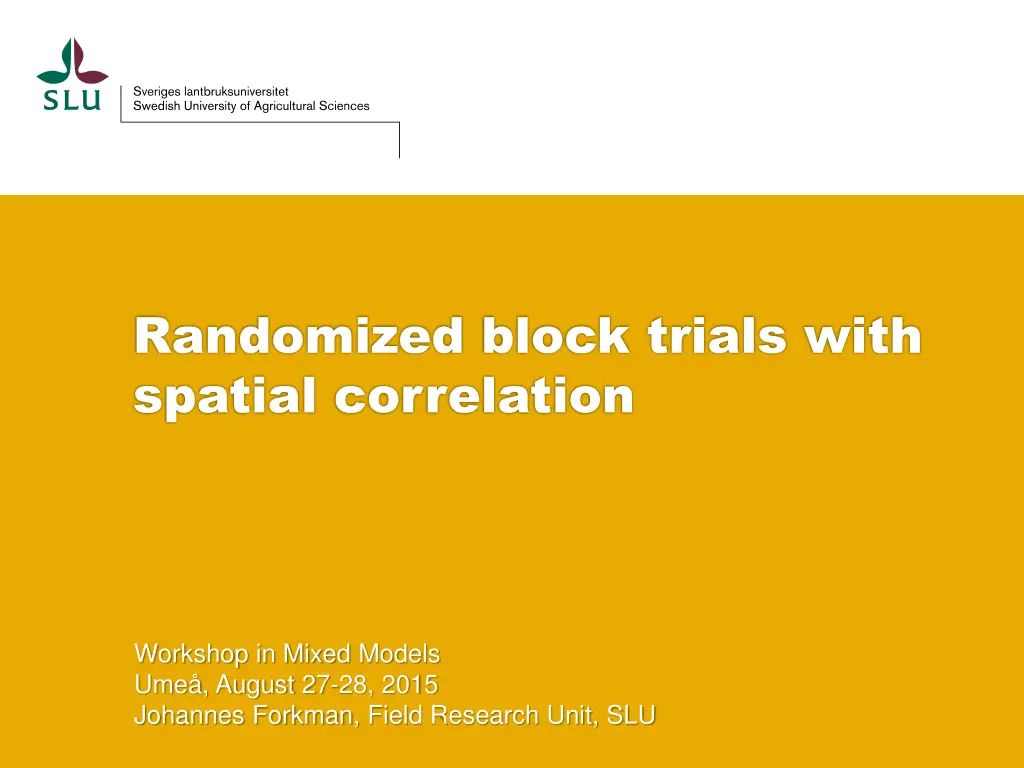 SLU

Sveriges lantbruksuniversitet
Swedish University of Agricultural Sciences

Randomized block trials with spatial correlation

Workshop in Mixed Models
Umeå, August 27-28, 2015
Johannes Forkman, Field Research Unit, SLU